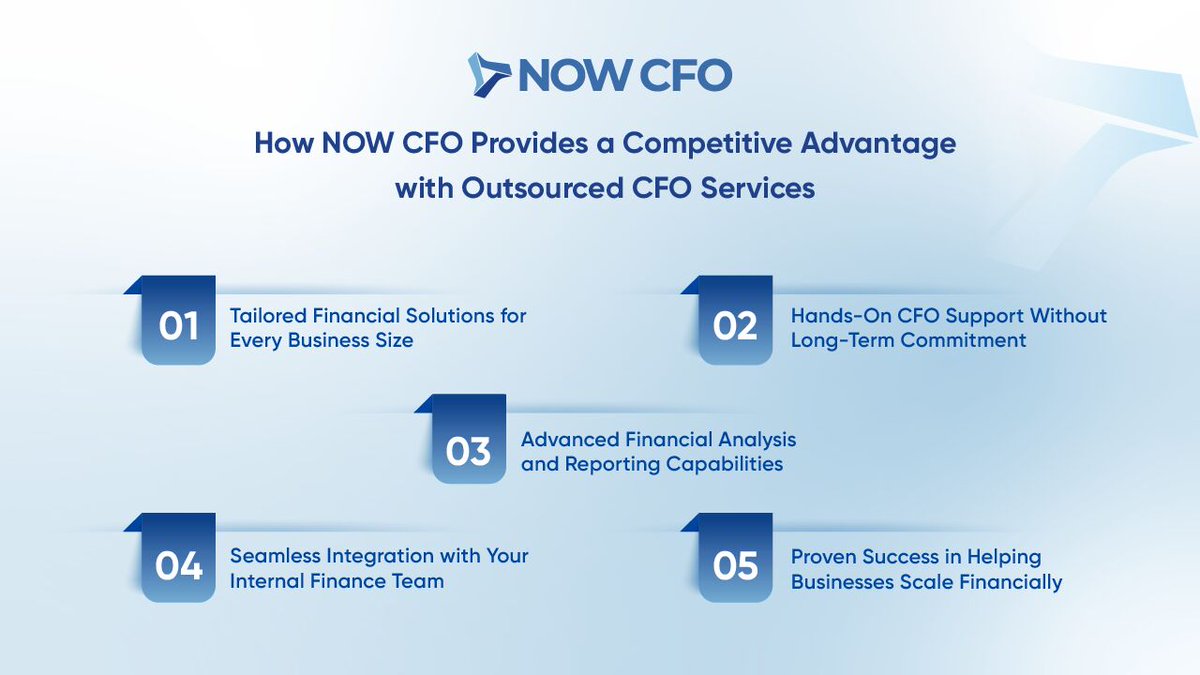 NOW CFO

How NOW CFO Provides a Competitive Advantage with Outsourced CFO Services

01 Tailored Financial Solutions for Every Business Size

02 Hands-On CFO Support Without Long-Term Commitment

03 Advanced Financial Analysis and Reporting Capabilities

04 Seamless Integration with Your Internal Finance Team

05 Proven Success in Helping Businesses Scale Financially